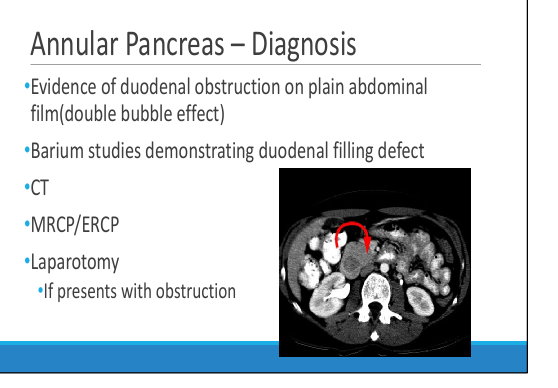 Annular Pancreas – Diagnosis

•Evidence of duodenal obstruction on plain abdominal film(double bubble effect)

•Barium studies demonstrating duodenal filling defect

•CT

•MRCP/ERCP

•Laparotomy

•If presents with obstruction